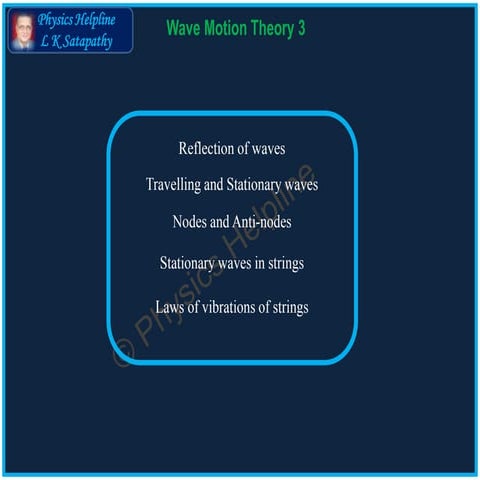 Physics Helpline
L K Satapathy

Wave Motion Theory 3

Reflection of waves

Travelling and Stationary waves

Nodes and Anti-nodes

Stationary waves in strings

Laws of vibrations of strings

© Physics Helpline